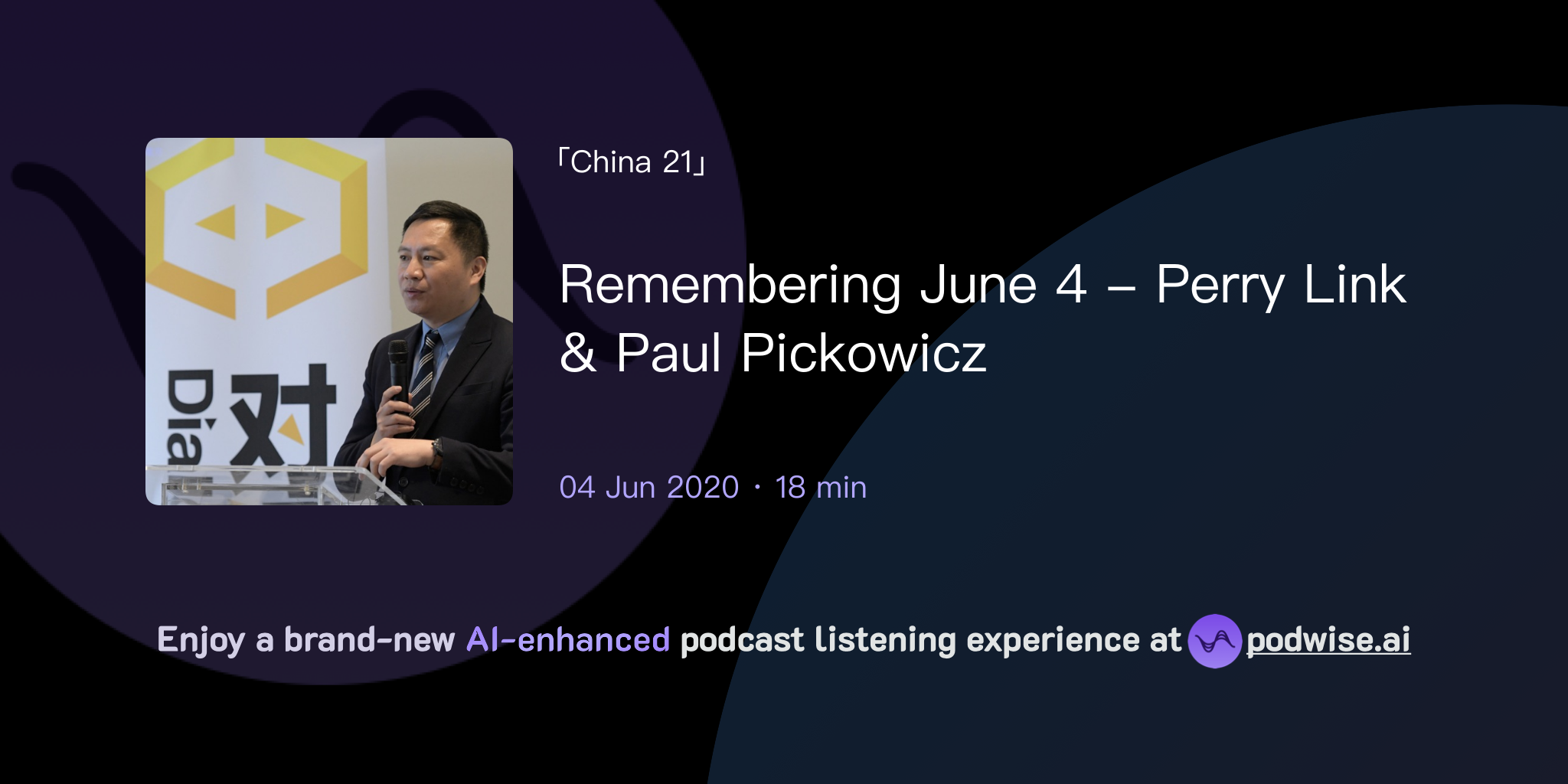 Dia 对

「China 21」

Remembering June 4 – Perry Link & Paul Pickowicz

04 Jun 2020 · 18 min

Enjoy a brand-new AI-enhanced podcast listening experience at podwise.ai